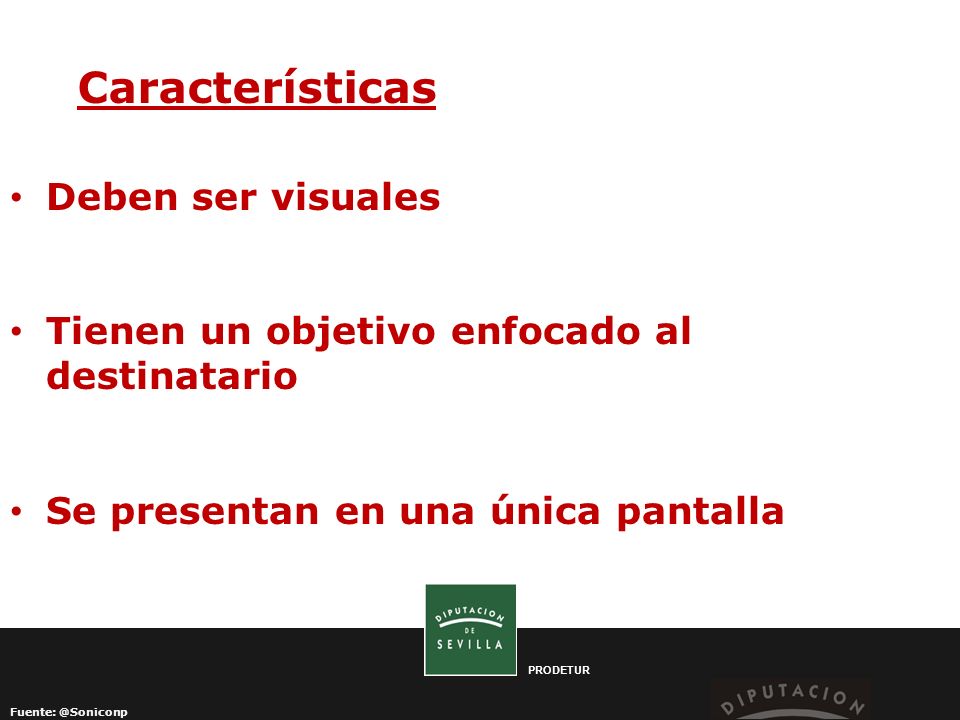 Características

• Deben ser visuales

• Tienen un objetivo enfocado al destinatario

• Se presentan en una única pantalla

DIPUTACION DE SEVILLA

PRODETUR

Fuente: @Soniconp

DIPUTACION